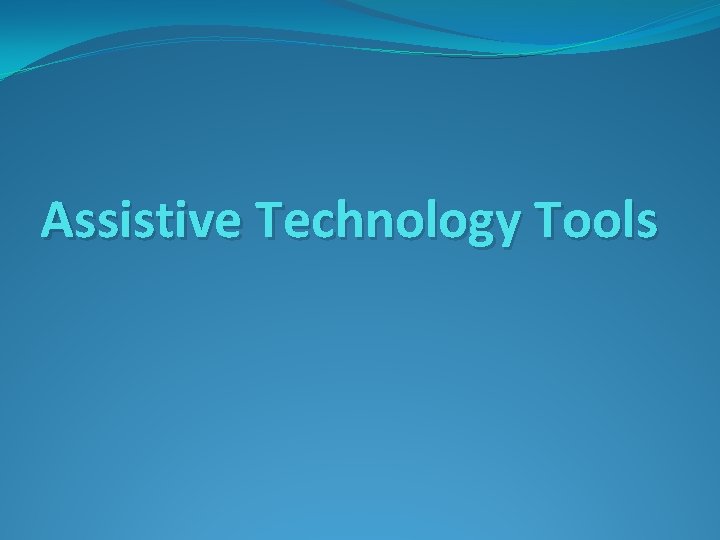 Assistive Technology Tools